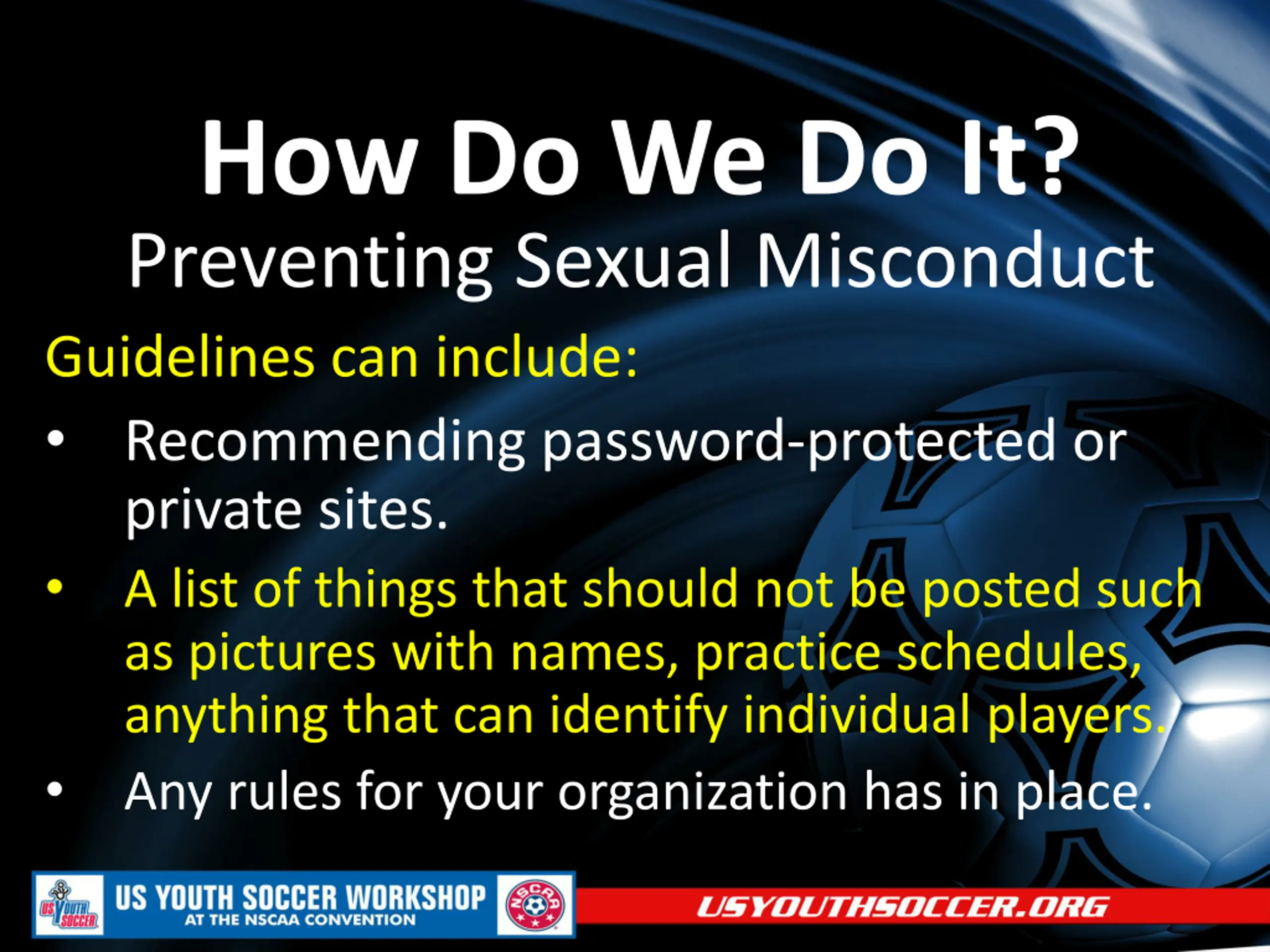 How Do We Do It?
Preventing Sexual Misconduct

Guidelines can include:

• Recommending password-protected or private sites.

• A list of things that should not be posted such as pictures with names, practice schedules, anything that can identify individual players.

• Any rules for your organization has in place.

US YOUTH SOCCER

US YOUTH SOCCER WORKSHOP
AT THE NSCAA CONVENTION

NSCAA

USYOUTHSOCCER.ORG